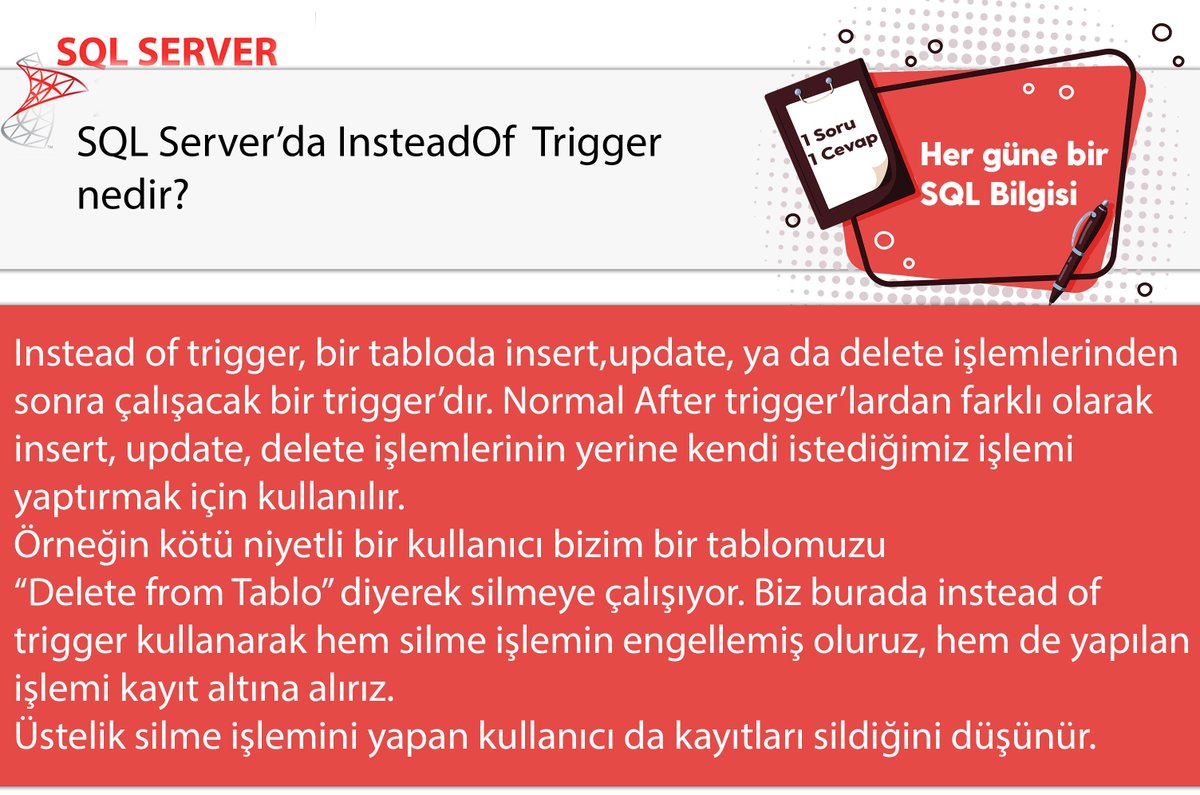 SQL SERVER

SQL Server'da InsteadOf Trigger nedir?

1 Soru
1 Cevap

Her güne bir SQL Bilgisi

Instead of trigger, bir tabloda insert,update, ya da delete işlemlerinden sonra çalışacak bir trigger'dır. Normal After trigger'lardan farklı olarak insert, update, delete işlemlerinin yerine kendi istediğimiz işlemi yaptırmak için kullanılır.
Örneğin kötü niyetli bir kullanıcı bizim bir tablomuzu "Delete from Tablo" diyerek silmeye çalışıyor. Biz burada instead of trigger kullanarak hem silme işlemin engellemiş oluruz, hem de yapılan işlemi kayıt altına alırız.
Üstelik silme işlemini yapan kullanıcı da kayıtları sildiğini düşünür.